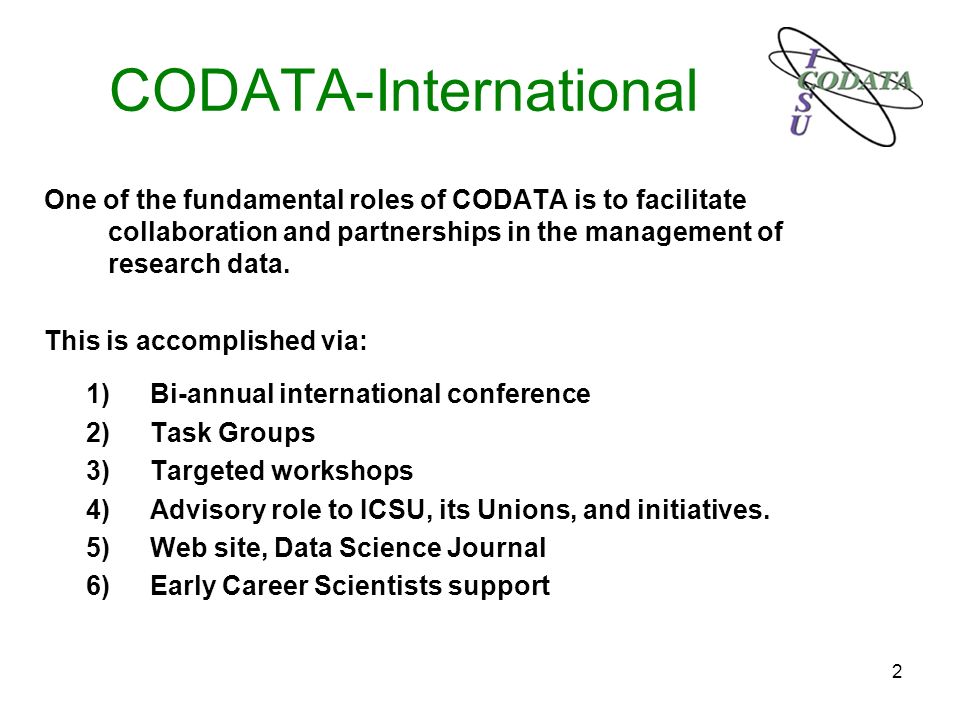 CODATA-International

I
CODATA
S
U

One of the fundamental roles of CODATA is to facilitate collaboration and partnerships in the management of research data.

This is accomplished via:

1) Bi-annual international conference
2) Task Groups
3) Targeted workshops
4) Advisory role to ICSU, its Unions, and initiatives.
5) Web site, Data Science Journal
6) Early Career Scientists support

2